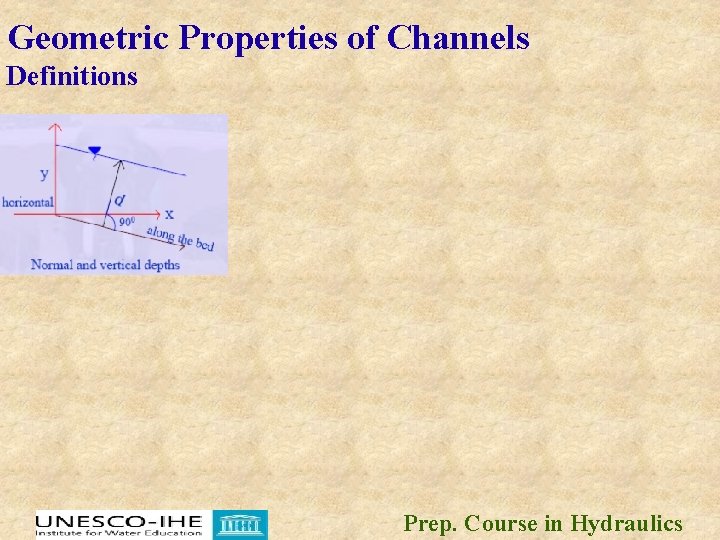 Geometric Properties of Channels
Definitions

y
horizontal
d
$90^0$
x
along the bed
Normal and vertical depths

UNESCO-IHE
Institute for Water Education

Prep. Course in Hydraulics